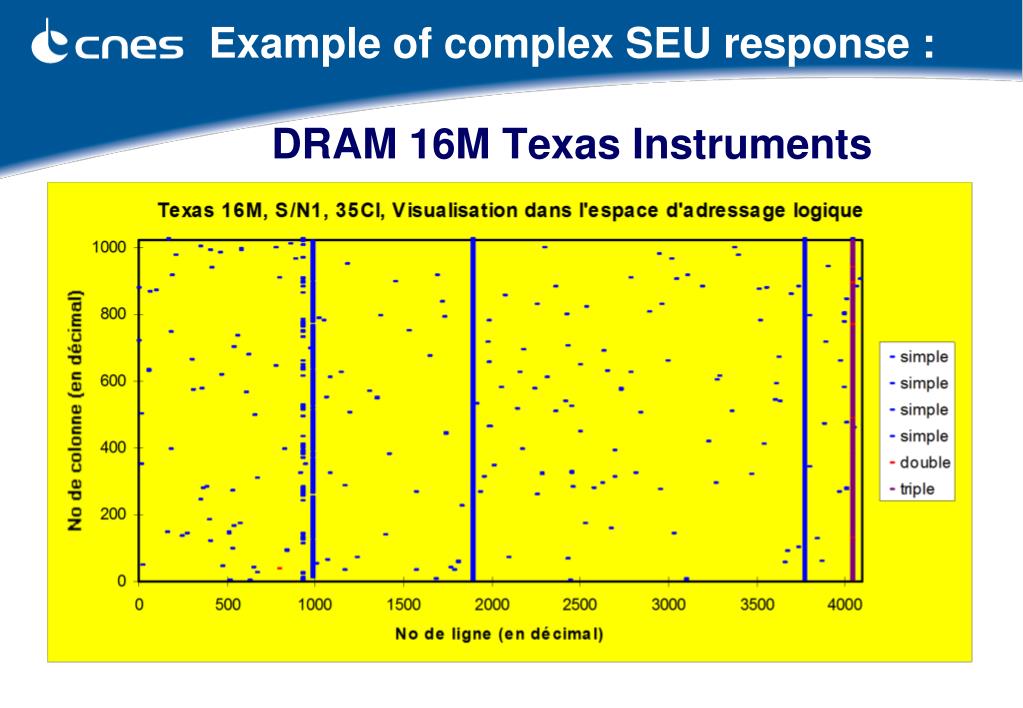 cnes Example of complex SEU response :

DRAM 16M Texas Instruments

Texas 16M, S/N1, 35Cl, Visualisation dans l'espace d'adressage logique

No de colonne (en décimal)

1000
800
600
400
200
0

0 500 1000 1500 2000 2500 3000 3500 4000

No de ligne (en décimal)

- simple
- simple
- simple
- simple
- double
- triple